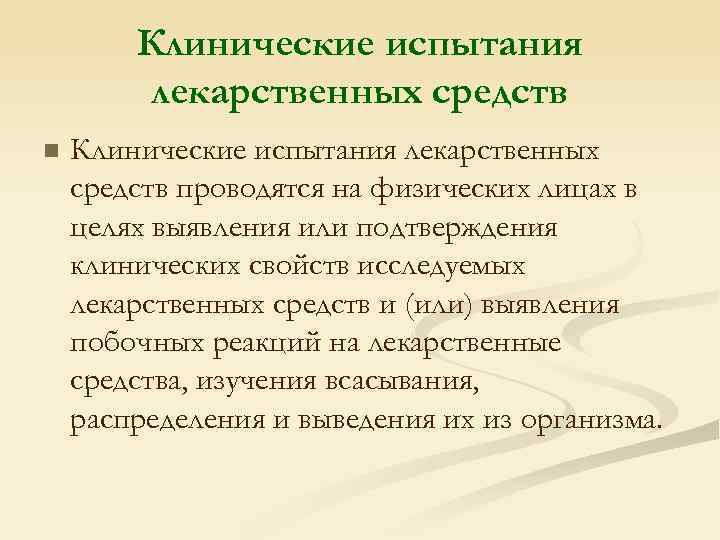 Клинические испытания лекарственных средств

Клинические испытания лекарственных средств проводятся на физических лицах в целях выявления или подтверждения клинических свойств исследуемых лекарственных средств и (или) выявления побочных реакций на лекарственные средства, изучения всасывания, распределения и выведения их из организма.